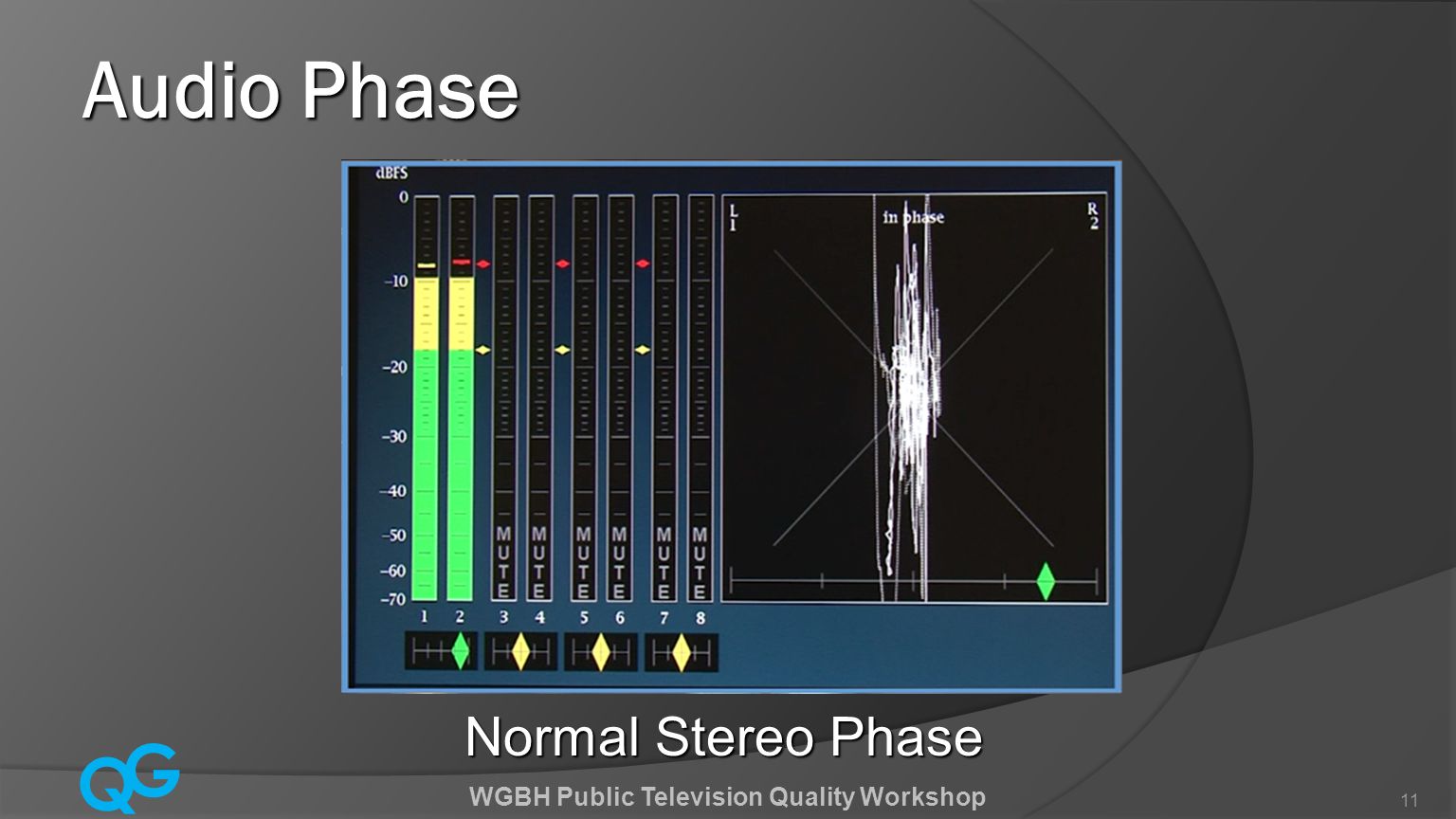 Audio Phase

dBFS
0
–10
–20
–30
–40
–50
–60
–70

MUTE MUTE MUTE MUTE MUTE MUTE

1 2 3 4 5 6 7 8

L
1
in phase
R
2

Normal Stereo Phase

QG

WGBH Public Television Quality Workshop

11